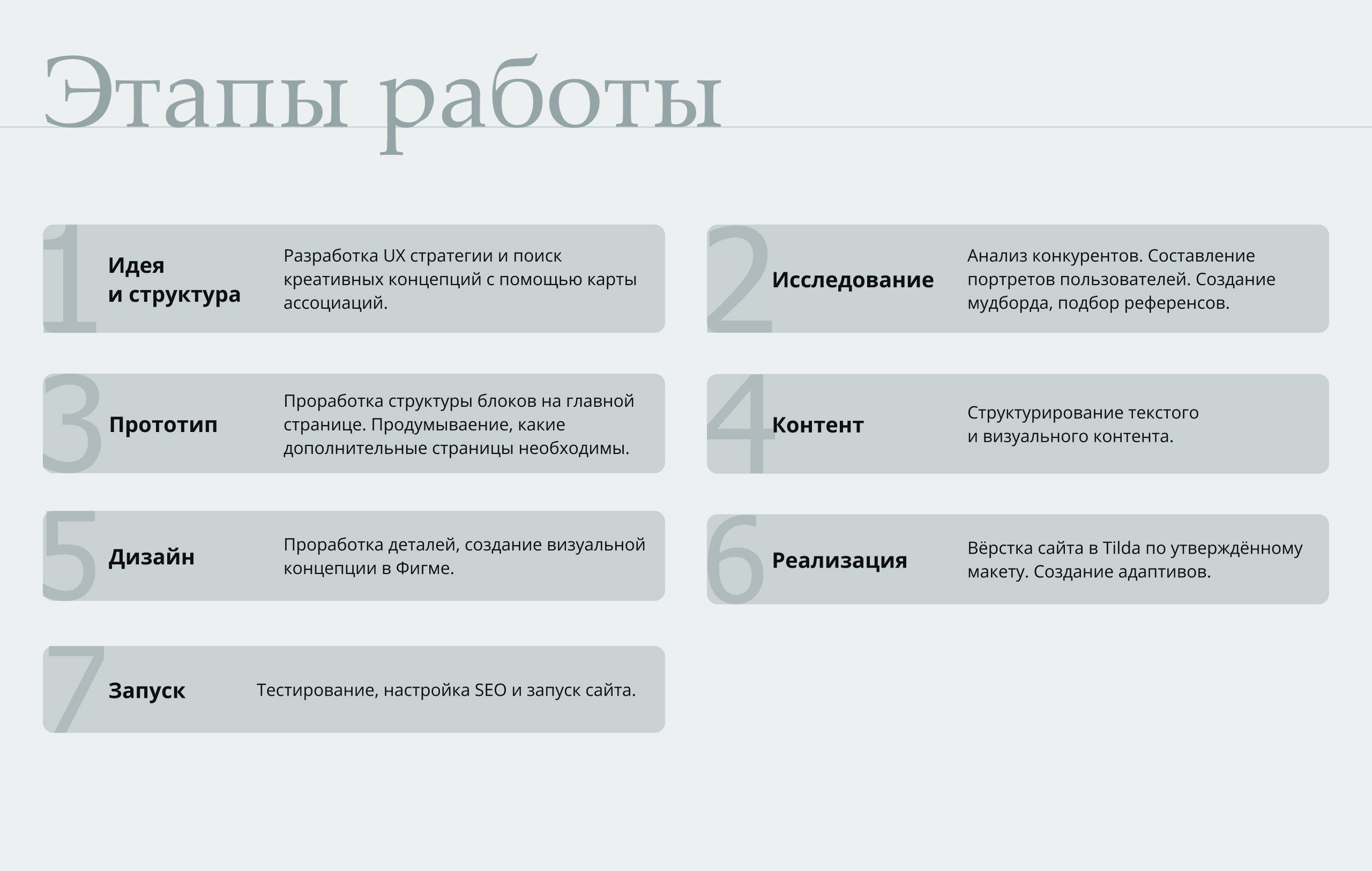 Этапы работы

1 Идея и структура

Разработка UX стратегии и поиск креативных концепций с помощью карты ассоциаций.

2 Исследование

Анализ конкурентов. Составление портретов пользователей. Создание мудборда, подбор референсов.

3 Прототип

Проработка структуры блоков на главной странице. Продумываение, какие дополнительные страницы необходимы.

4 Контент

Структурирование текстого и визуального контента.

5 Дизайн

Проработка деталей, создание визуальной концепции в Фигме.

6 Реализация

Вёрстка сайта в Tilda по утверждённому макету. Создание адаптивов.

7 Запуск

Тестирование, настройка SEO и запуск сайта.